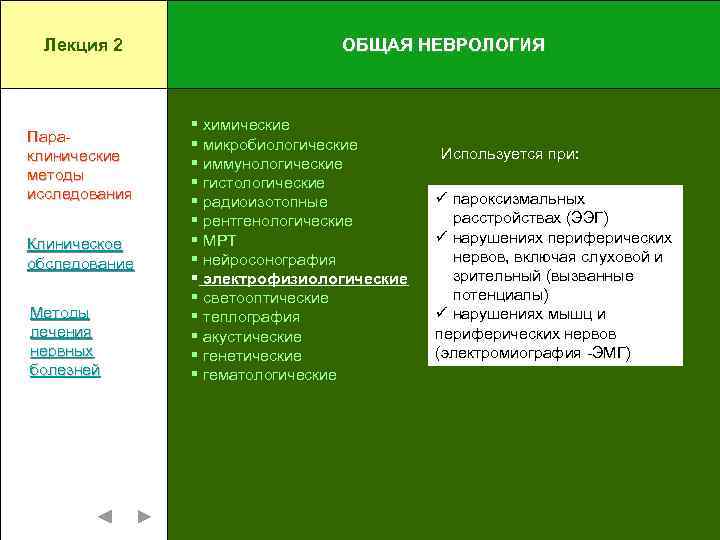 Лекция 2

ОБЩАЯ НЕВРОЛОГИЯ

Пара-клинические методы исследования

Клиническое обследование

Методы лечения нервных болезней

▪ химические
▪ микробиологические
▪ иммунологические
▪ гистологические
▪ радиоизотопные
▪ рентгенологические
▪ МРТ
▪ нейросонография
▪ электрофизиологические
▪ светооптические
▪ теплография
▪ акустические
▪ генетические
▪ гематологические

Используется при:

✓ пароксизмальных расстройствах (ЭЭГ)
✓ нарушениях периферических нервов, включая слуховой и зрительный (вызванные потенциалы)
✓ нарушениях мышц и периферических нервов (электромиография -ЭМГ)